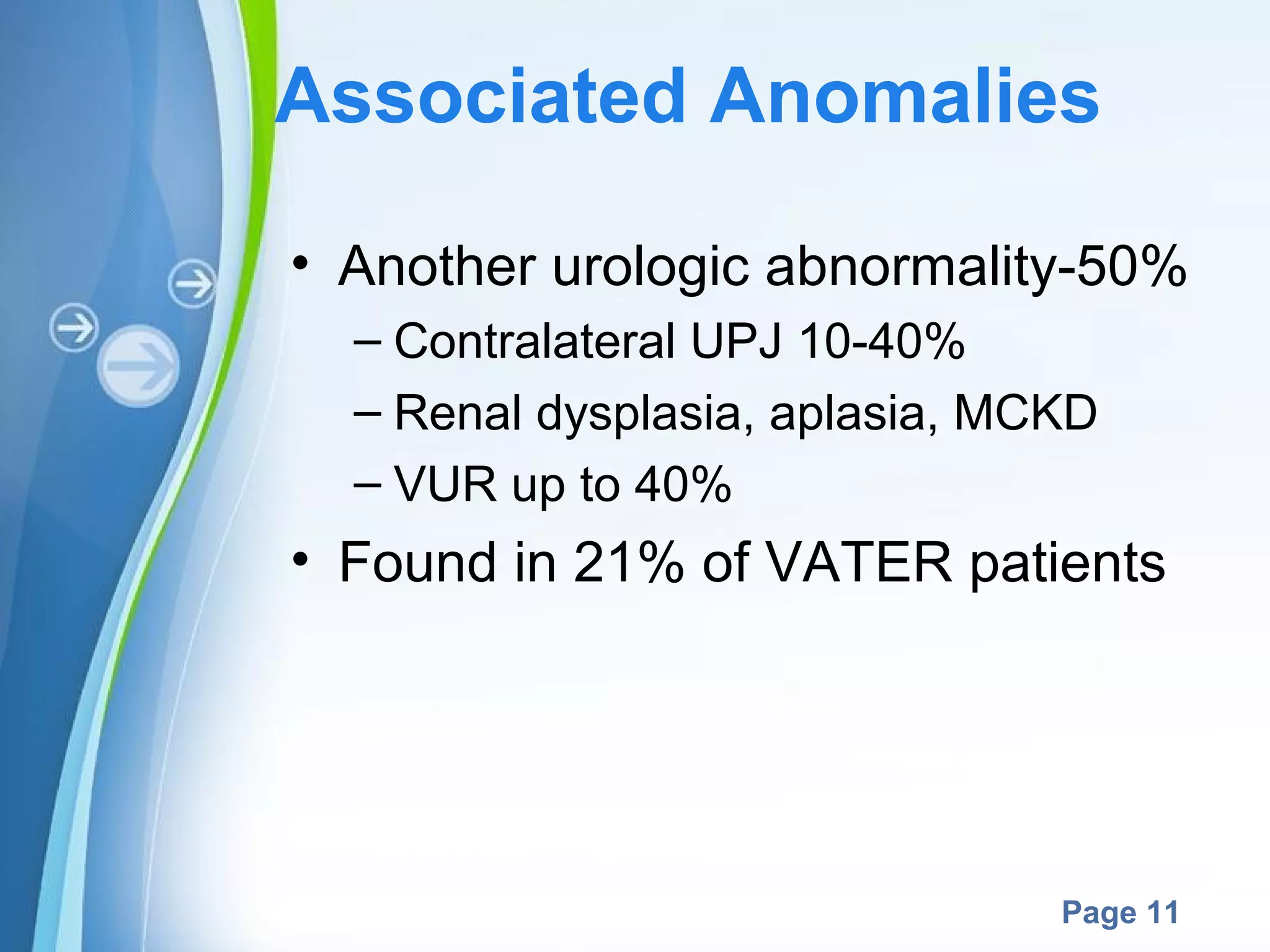 Associated Anomalies

• Another urologic abnormality-50%
  – Contralateral UPJ 10-40%
  – Renal dysplasia, aplasia, MCKD
  – VUR up to 40%
• Found in 21% of VATER patients

Page 11